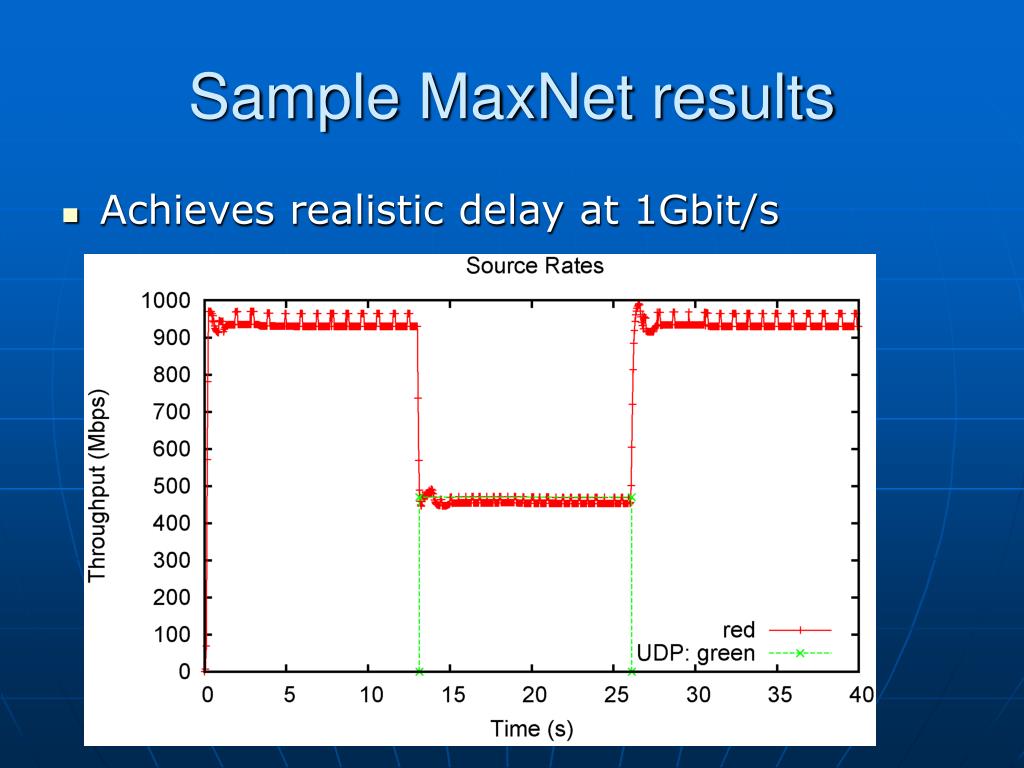 Sample MaxNet results

Achieves realistic delay at 1Gbit/s

Source Rates

Throughput (Mbps)

1000
900
800
700
600
500
400
300
200
100
0

0 5 10 15 20 25 30 35 40

Time (s)

red
UDP: green